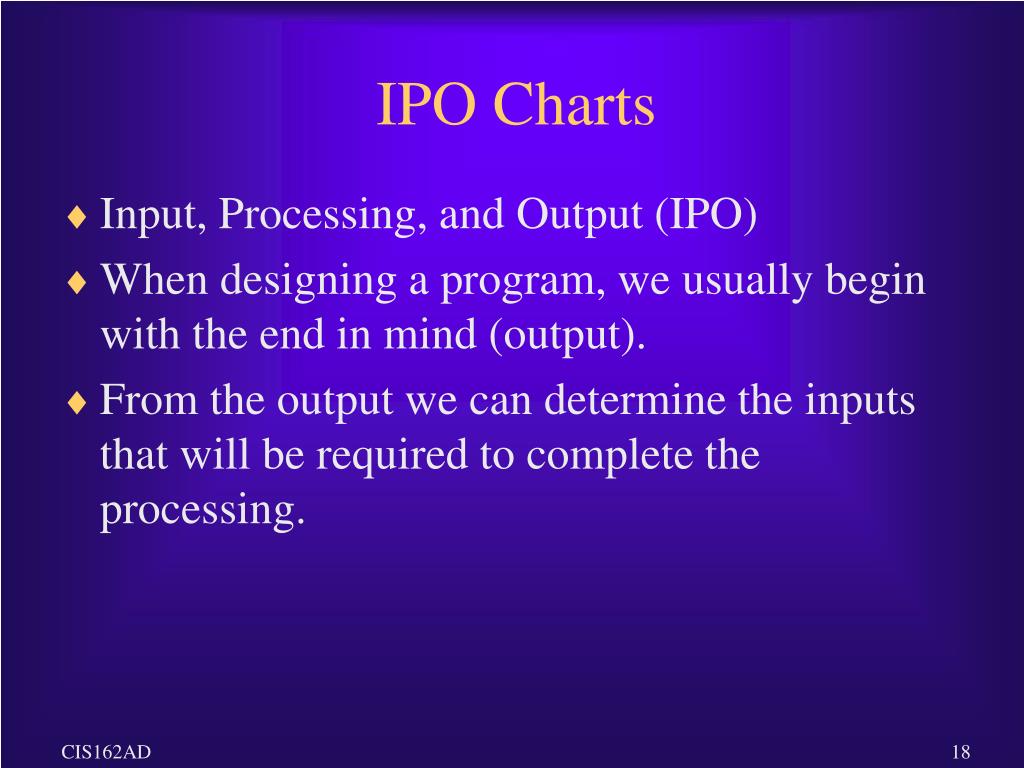 IPO Charts

♦ Input, Processing, and Output (IPO)

♦ When designing a program, we usually begin with the end in mind (output).

♦ From the output we can determine the inputs that will be required to complete the processing.

CIS162AD

18